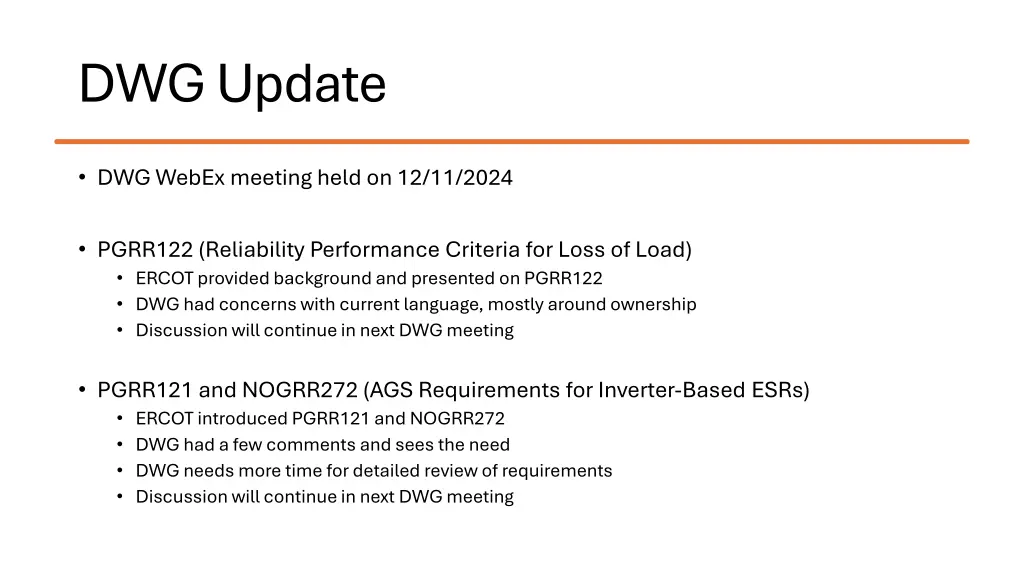 DWG Update

• DWG WebEx meeting held on 12/11/2024

• PGRR122 (Reliability Performance Criteria for Loss of Load)
  • ERCOT provided background and presented on PGRR122
  • DWG had concerns with current language, mostly around ownership
  • Discussion will continue in next DWG meeting

• PGRR121 and NOGRR272 (AGS Requirements for Inverter-Based ESRs)
  • ERCOT introduced PGRR121 and NOGRR272
  • DWG had a few comments and sees the need
  • DWG needs more time for detailed review of requirements
  • Discussion will continue in next DWG meeting